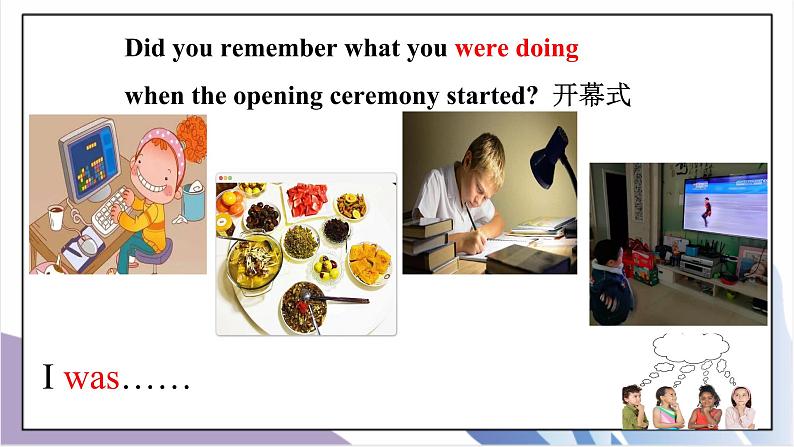 Did you remember what you were doing when the opening ceremony started? 开幕式

I was……